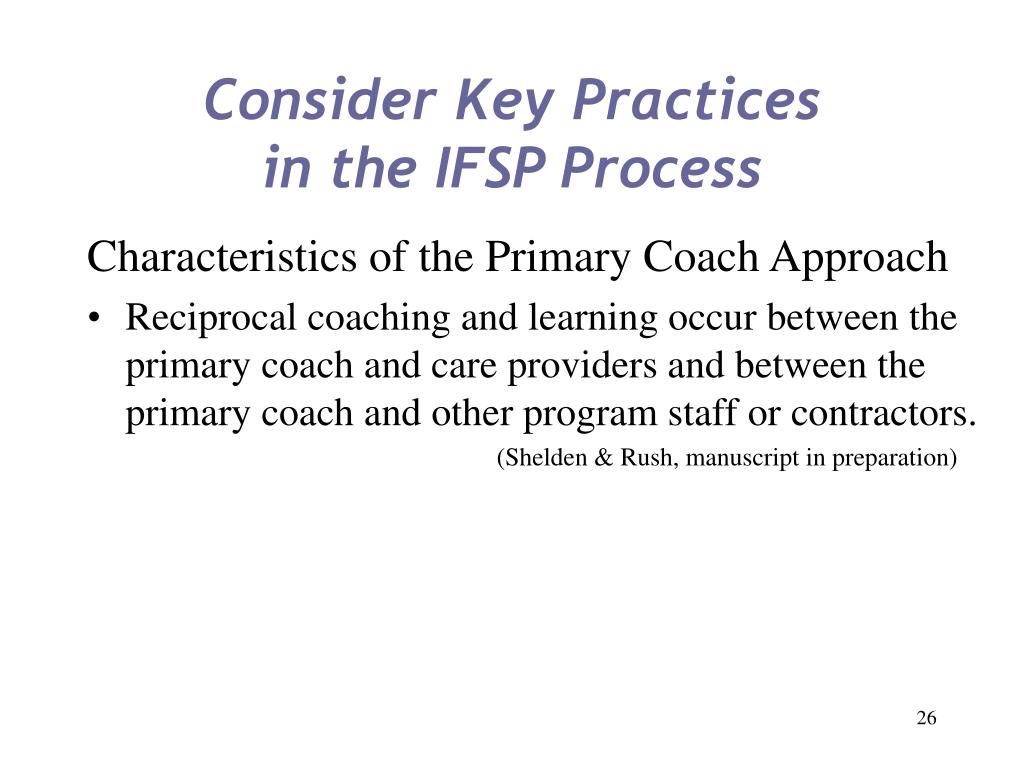 Consider Key Practices
in the IFSP Process

Characteristics of the Primary Coach Approach

• Reciprocal coaching and learning occur between the primary coach and care providers and between the primary coach and other program staff or contractors.

(Shelden & Rush, manuscript in preparation)

26